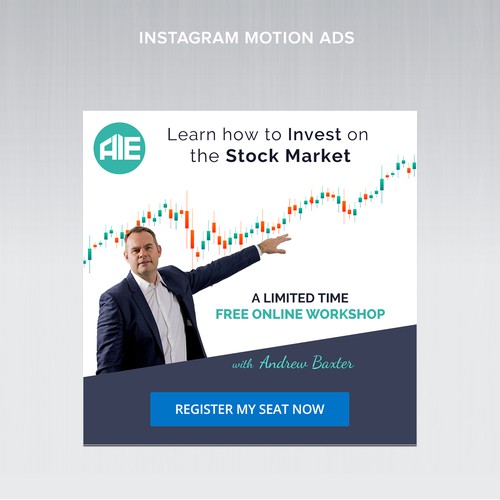 INSTAGRAM MOTION ADS

AIE

Learn how to Invest on the Stock Market

A LIMITED TIME
FREE ONLINE WORKSHOP

with Andrew Baxter

REGISTER MY SEAT NOW